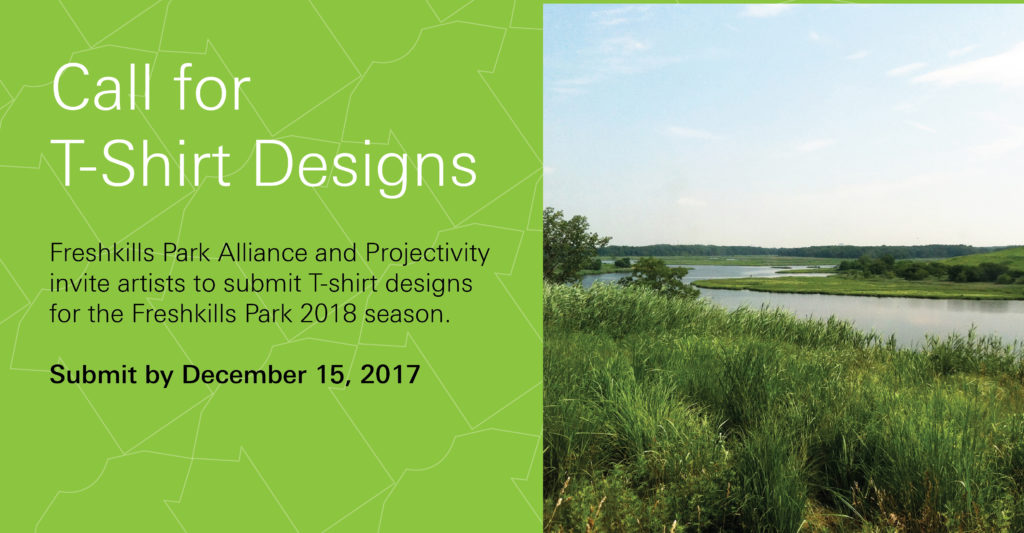 Call for T-Shirt Designs

Freshkills Park Alliance and Projectivity invite artists to submit T-shirt designs for the Freshkills Park 2018 season.

Submit by December 15, 2017